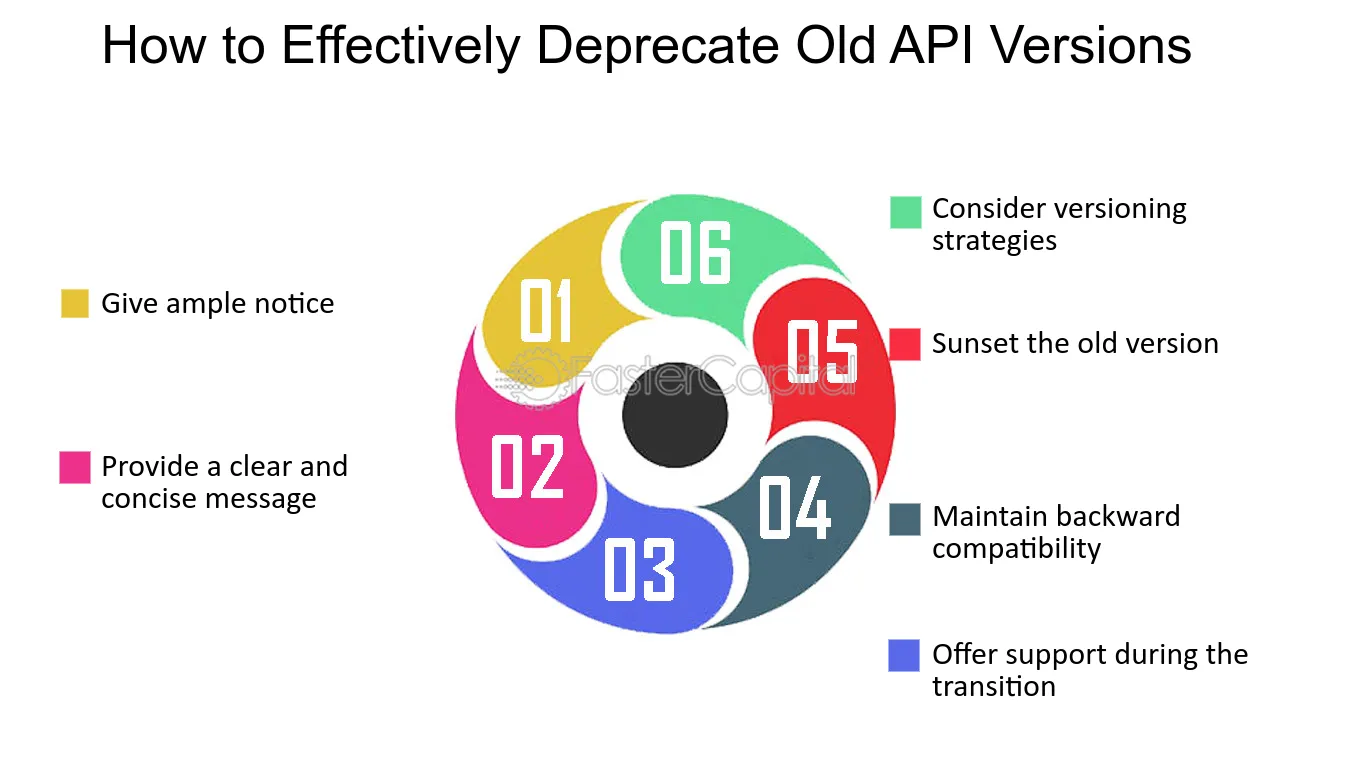 How to Effectively Deprecate Old API Versions

Give ample notice

Provide a clear and concise message

01

02

03

04

05

06

FasterCapital

Consider versioning strategies

Sunset the old version

Maintain backward compatibility

Offer support during the transition